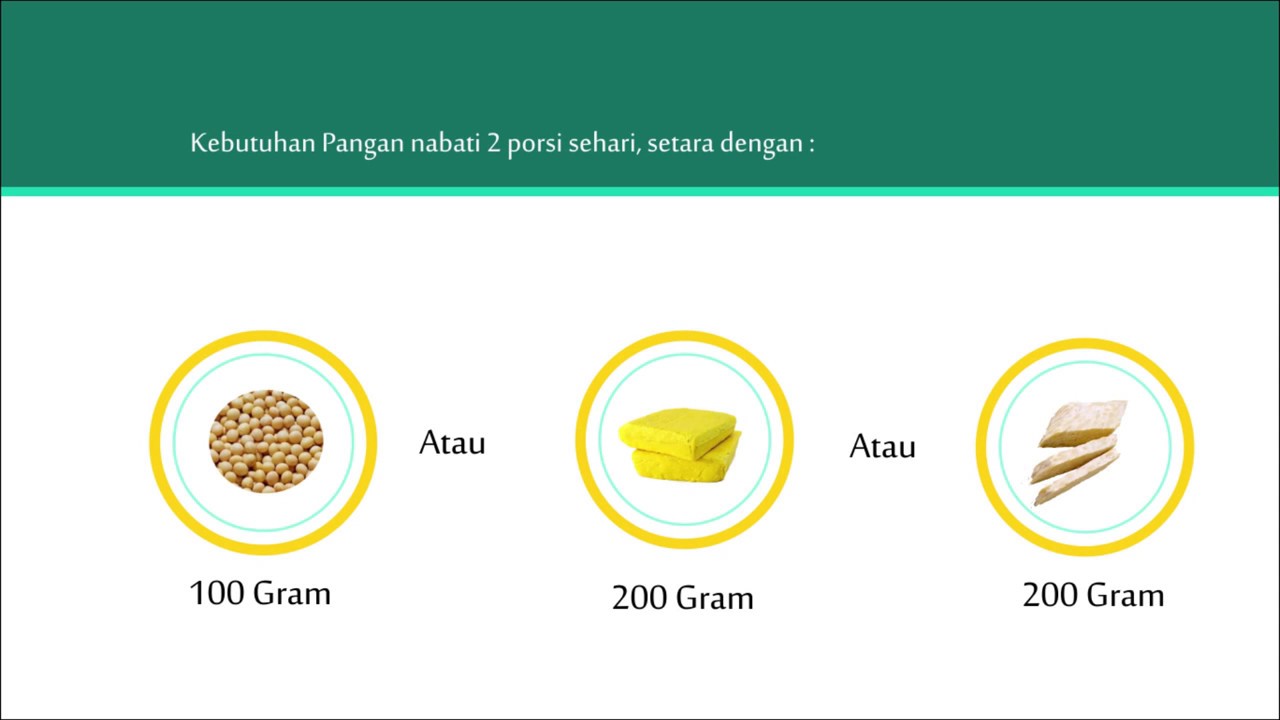 Kebutuhan Pangan nabati 2 porsi sehari, setara dengan :

Atau

Atau

100 Gram

200 Gram

200 Gram